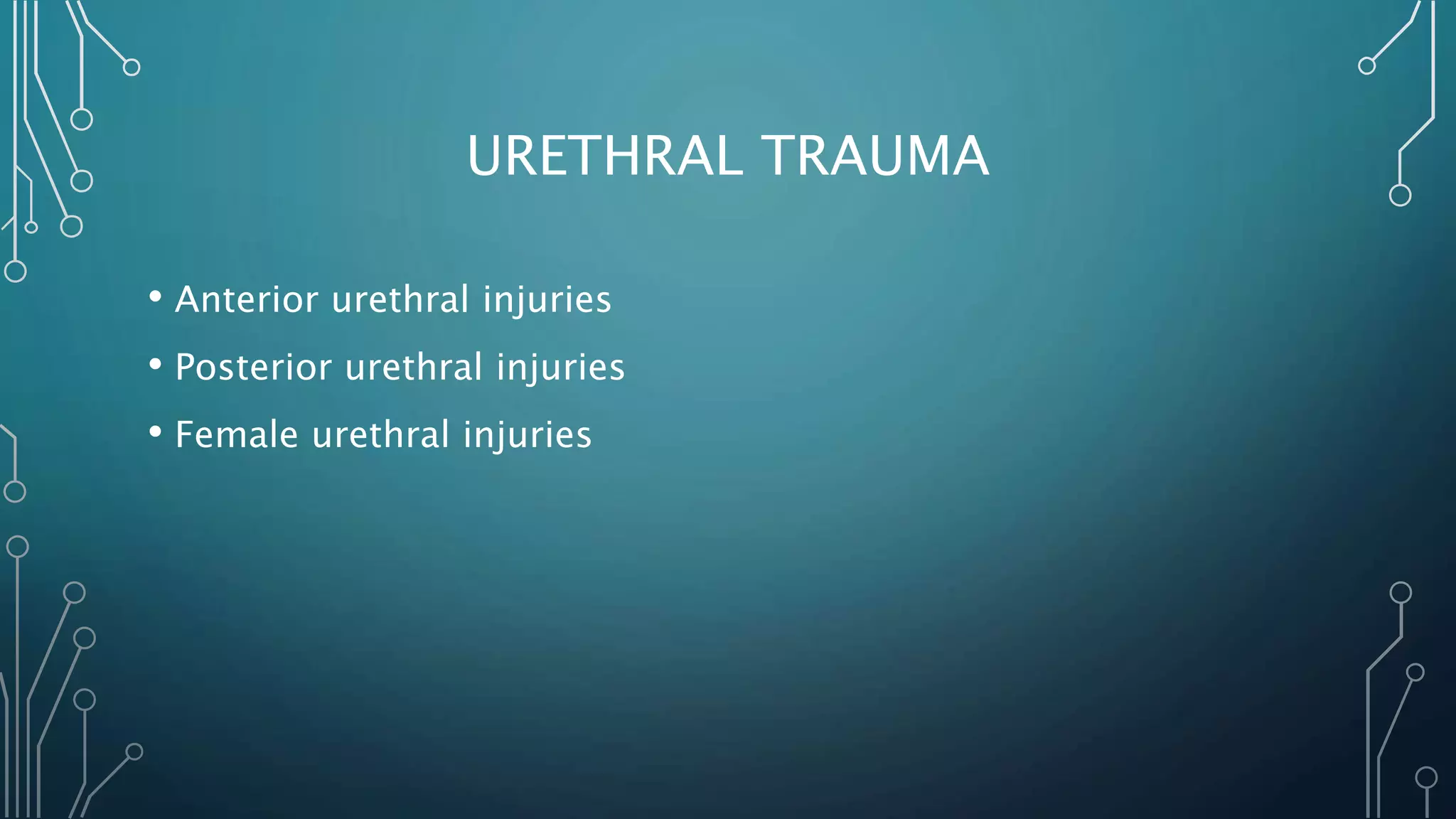 URETHRAL TRAUMA

• Anterior urethral injuries
• Posterior urethral injuries
• Female urethral injuries